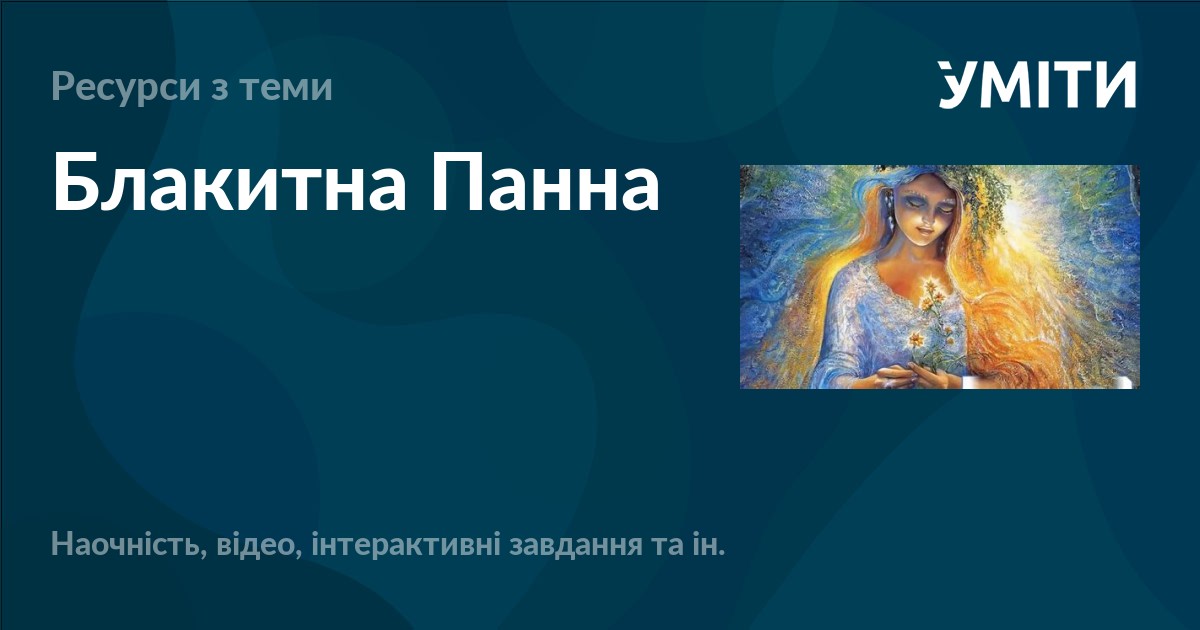 Ресурси з теми

УМІТИ

Блакитна Панна

Наочність, відео, інтерактивні завдання та ін.